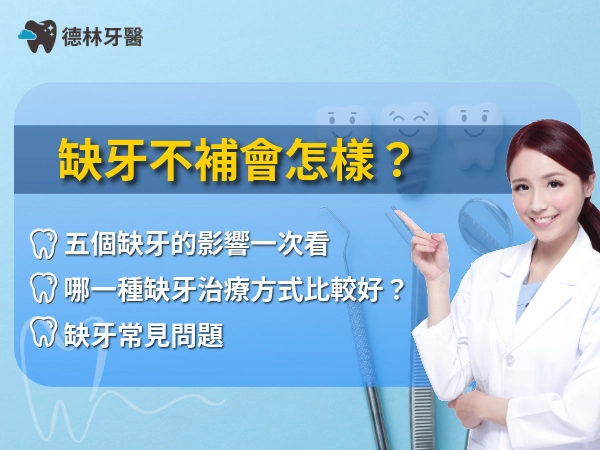 德林牙醫

缺牙不補會怎樣？

五個缺牙的影響一次看

哪一種缺牙治療方式比較好？

缺牙常見問題